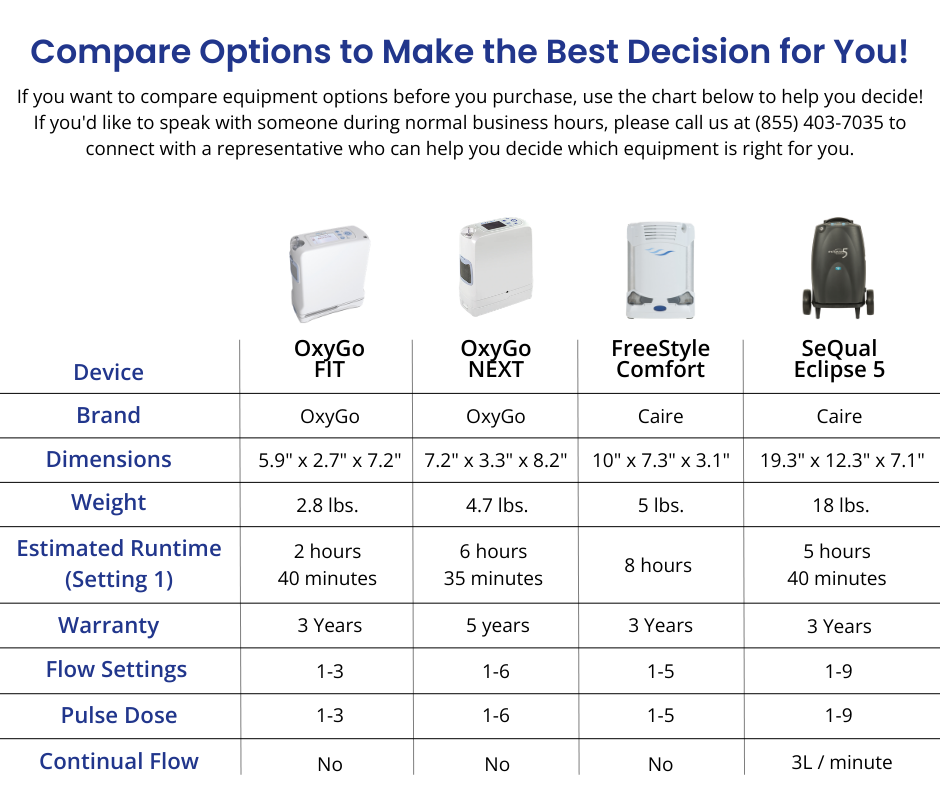 Compare Options to Make the Best Decision for You!

If you want to compare equipment options before you purchase, use the chart below to help you decide! If you'd like to speak with someone during normal business hours, please call us at (855) 403-7035 to connect with a representative who can help you decide which equipment is right for you.

| Device | OxyGo FIT | OxyGo NEXT | FreeStyle Comfort | SeQual Eclipse 5 |
|---|---|---|---|---|
| Brand | OxyGo | OxyGo | Caire | Caire |
| Dimensions | 5.9" x 2.7" x 7.2" | 7.2" x 3.3" x 8.2" | 10" x 7.3" x 3.1" | 19.3" x 12.3" x 7.1" |
| Weight | 2.8 lbs. | 4.7 lbs. | 5 lbs. | 18 lbs. |
| Estimated Runtime (Setting 1) | 2 hours 40 minutes | 6 hours 35 minutes | 8 hours | 5 hours 40 minutes |
| Warranty | 3 Years | 5 years | 3 Years | 3 Years |
| Flow Settings | 1-3 | 1-6 | 1-5 | 1-9 |
| Pulse Dose | 1-3 | 1-6 | 1-5 | 1-9 |
| Continual Flow | No | No | No | 3L / minute |